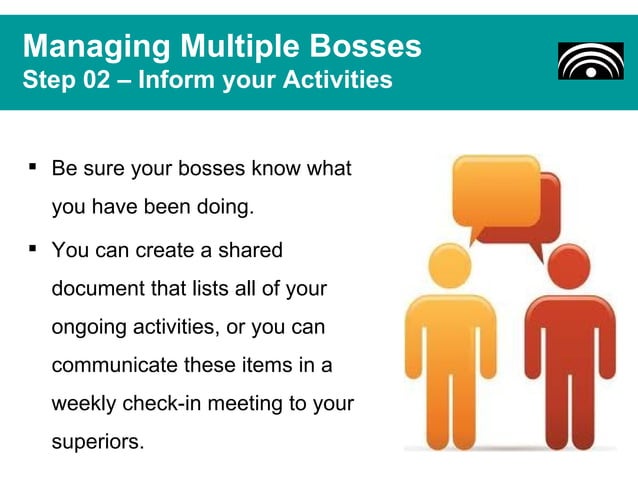 Managing Multiple Bosses
Step 02 – Inform your Activities

▪ Be sure your bosses know what you have been doing.

▪ You can create a shared document that lists all of your ongoing activities, or you can communicate these items in a weekly check-in meeting to your superiors.